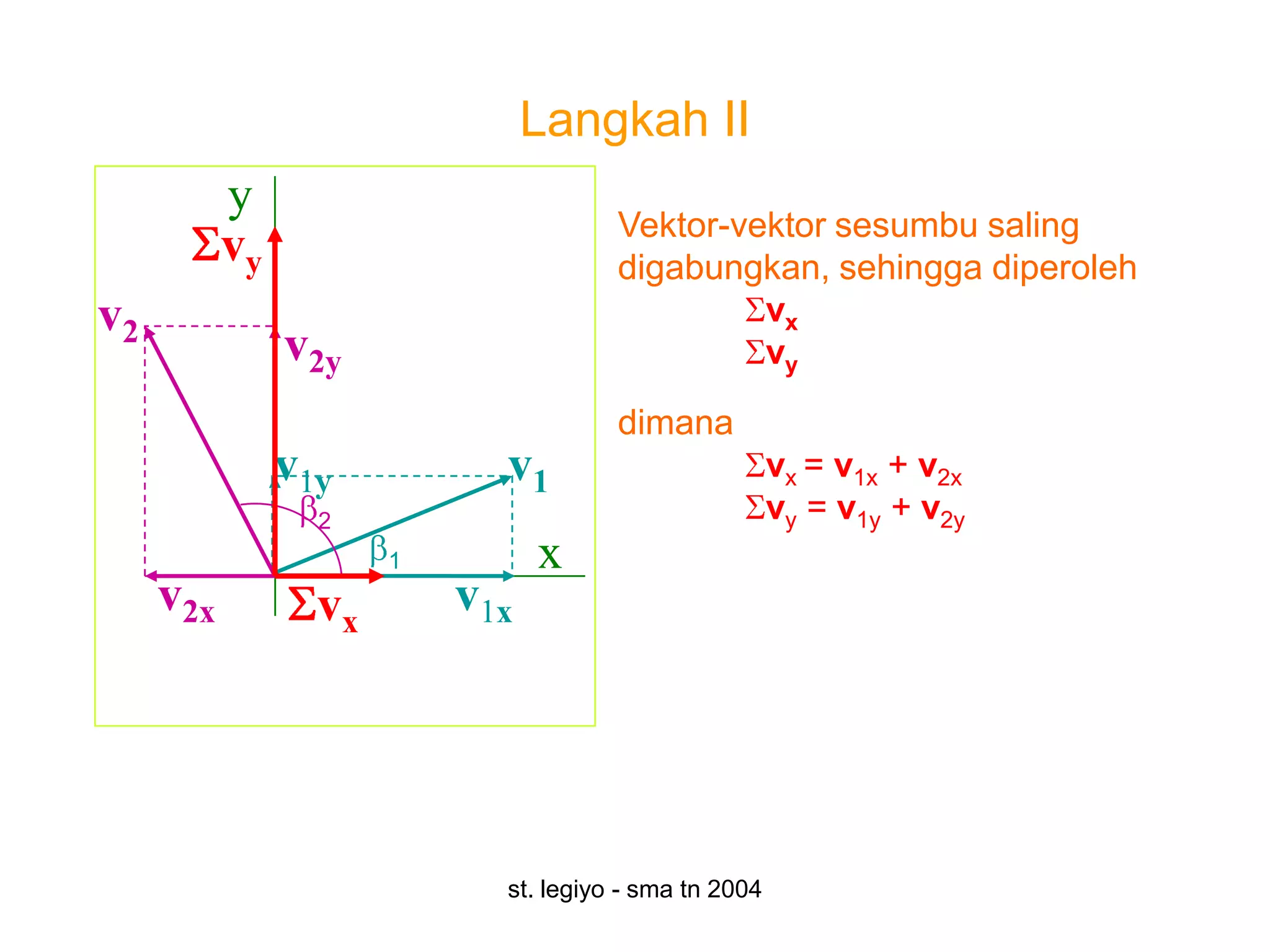 Langkah II

y

$\Sigma v_y$

$v_2$

$v_{2y}$

$v_{1y}$

$v_1$

$\beta_2$

$\beta_1$

x

$v_{2x}$

$\Sigma v_x$

$v_{1x}$

Vektor-vektor sesumbu saling digabungkan, sehingga diperoleh

$\Sigma v_x$
$\Sigma v_y$

dimana

$\Sigma v_x = v_{1x} + v_{2x}$
$\Sigma v_y = v_{1y} + v_{2y}$

st. legiyo - sma tn 2004